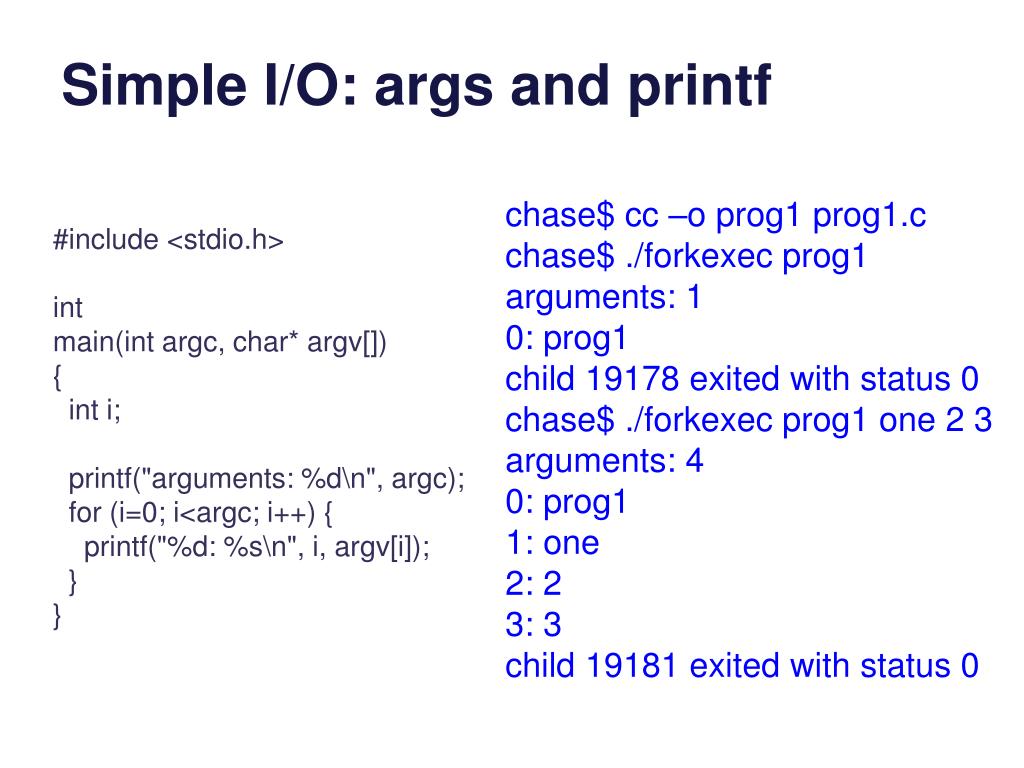 Simple I/O: args and printf

#include <stdio.h>

int
main(int argc, char* argv[])
{
  int i;

  printf("arguments: %d\n", argc);
  for (i=0; i<argc; i++) {
    printf("%d: %s\n", i, argv[i]);
  }
}

chase$ cc –o prog1 prog1.c
chase$ ./forkexec prog1
arguments: 1
0: prog1
child 19178 exited with status 0
chase$ ./forkexec prog1 one 2 3
arguments: 4
0: prog1
1: one
2: 2
3: 3
child 19181 exited with status 0